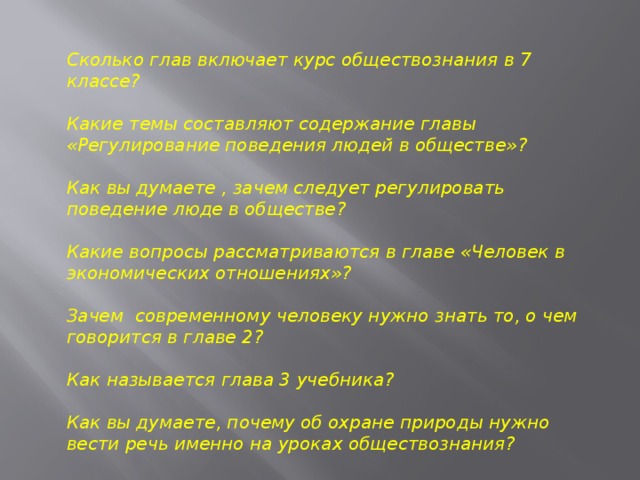 Сколько глав включает курс обществознания в 7 классе?

Какие темы составляют содержание главы «Регулирование поведения людей в обществе»?

Как вы думаете , зачем следует регулировать поведение люде в обществе?

Какие вопросы рассматриваются в главе «Человек в экономических отношениях»?

Зачем современному человеку нужно знать то, о чем говорится в главе 2?

Как называется глава 3 учебника?

Как вы думаете, почему об охране природы нужно вести речь именно на уроках обществознания?